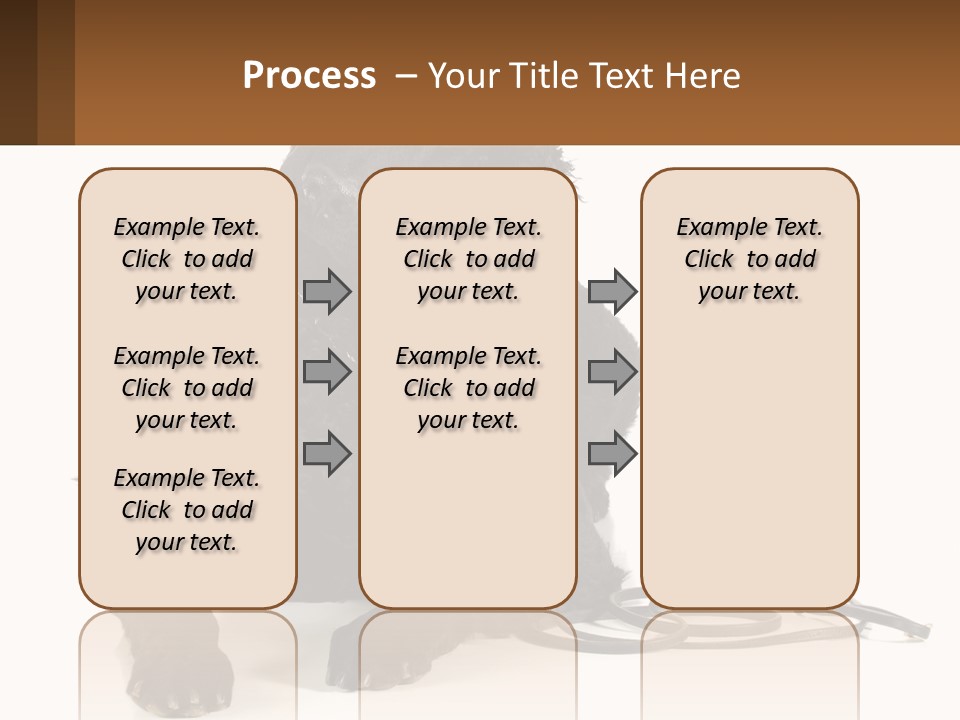 Process – Your Title Text Here

Example Text. Click to add your text.

Example Text. Click to add your text.

Example Text. Click to add your text.

Example Text. Click to add your text.

Example Text. Click to add your text.

Example Text. Click to add your text.